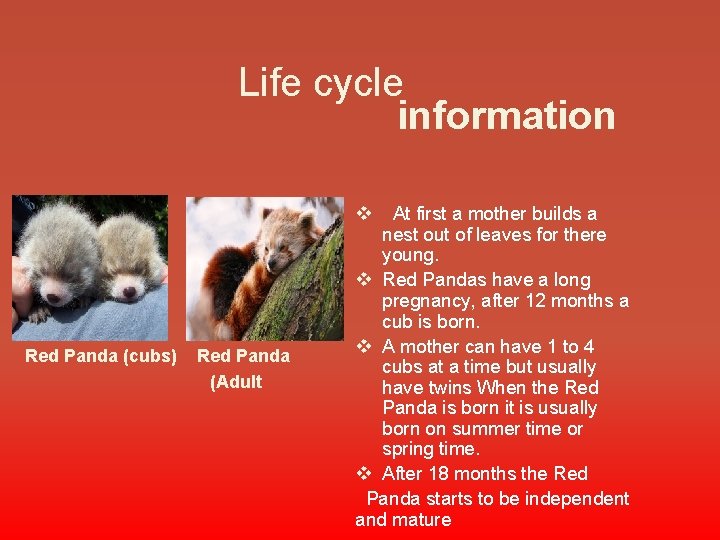 Life cycle information

Red Panda (cubs)

Red Panda (Adult

❖ At first a mother builds a nest out of leaves for there young.
❖ Red Pandas have a long pregnancy, after 12 months a cub is born.
❖ A mother can have 1 to 4 cubs at a time but usually have twins When the Red Panda is born it is usually born on summer time or spring time.
❖ After 18 months the Red Panda starts to be independent and mature